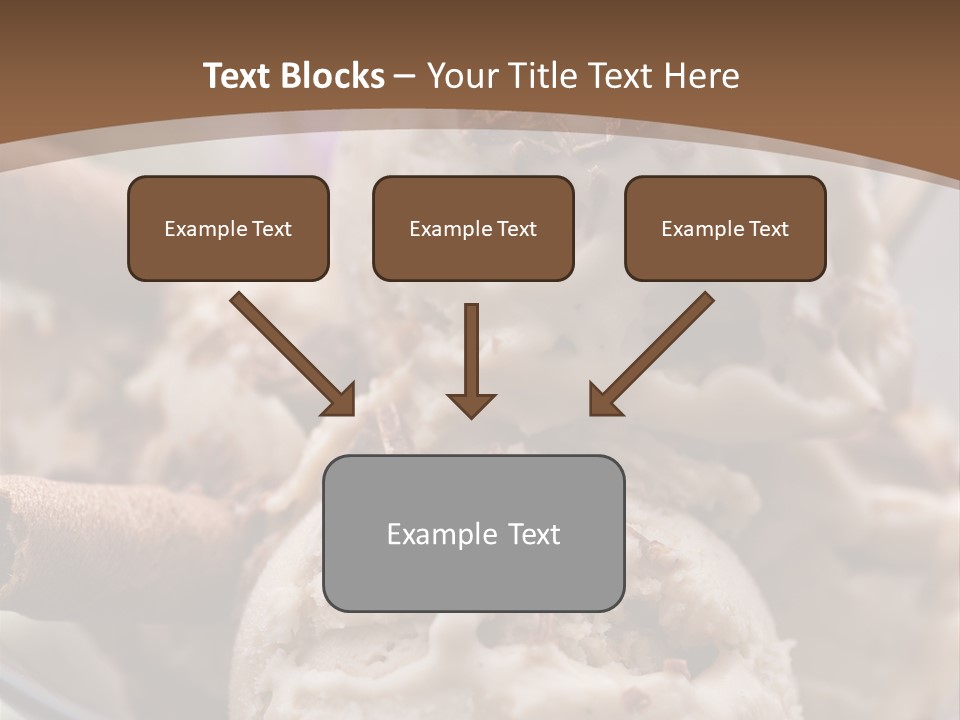 Text Blocks – Your Title Text Here

Example Text

Example Text

Example Text

Example Text